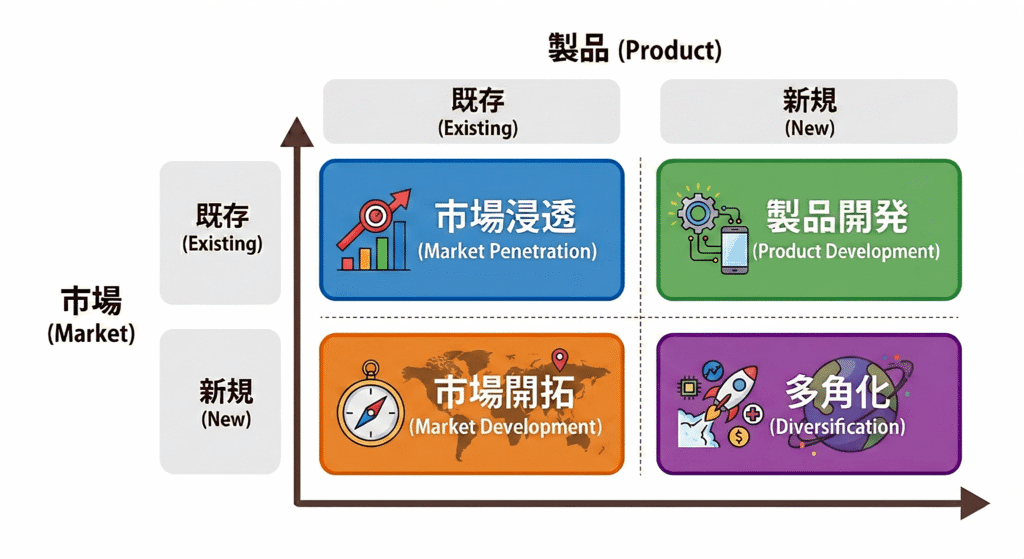 製品 (Product)

既存
(Existing)

新規
(New)

市場
(Market)

既存
(Existing)

新規
(New)

市場浸透
(Market Penetration)

製品開発
(Product Development)

市場開拓
(Market Development)

多角化
(Diversification)